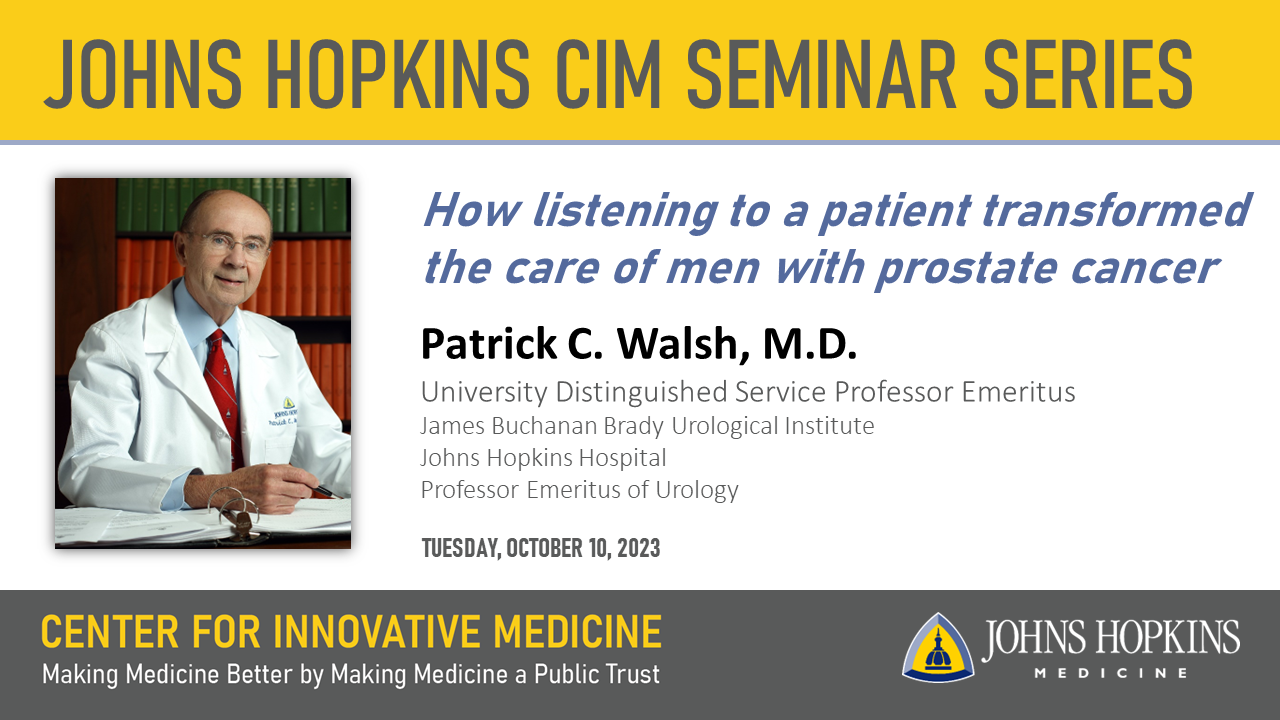 JOHNS HOPKINS CIM SEMINAR SERIES

How listening to a patient transformed the care of men with prostate cancer

Patrick C. Walsh, M.D.

University Distinguished Service Professor Emeritus
James Buchanan Brady Urological Institute
Johns Hopkins Hospital
Professor Emeritus of Urology

TUESDAY, OCTOBER 10, 2023

CENTER FOR INNOVATIVE MEDICINE
Making Medicine Better by Making Medicine a Public Trust

JOHNS HOPKINS
MEDICINE